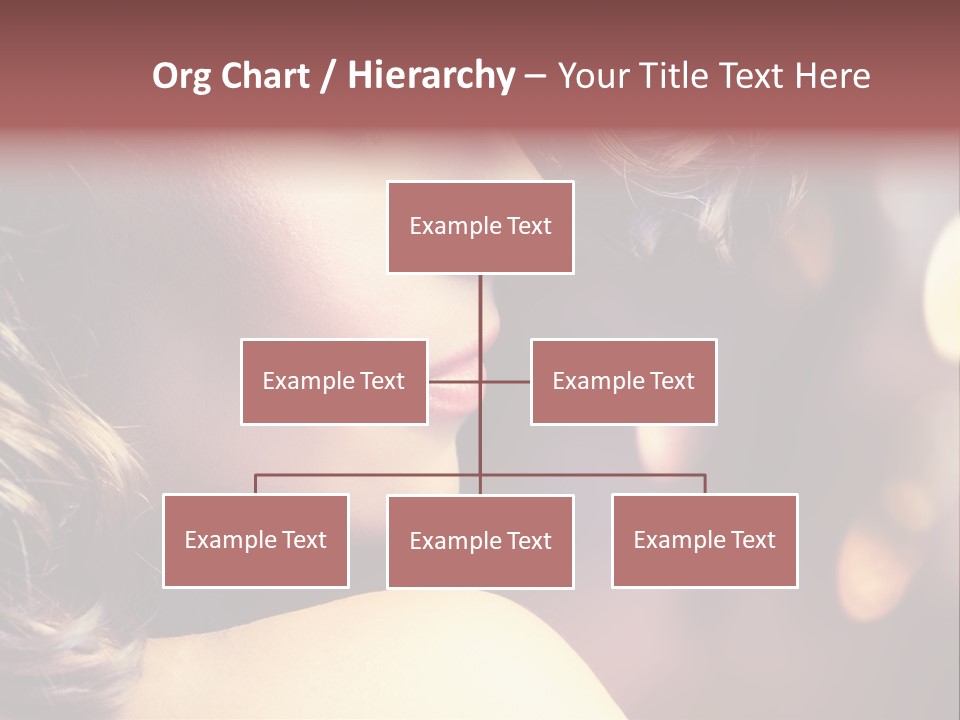 Org Chart / Hierarchy – Your Title Text Here

Example Text

Example Text

Example Text

Example Text

Example Text

Example Text